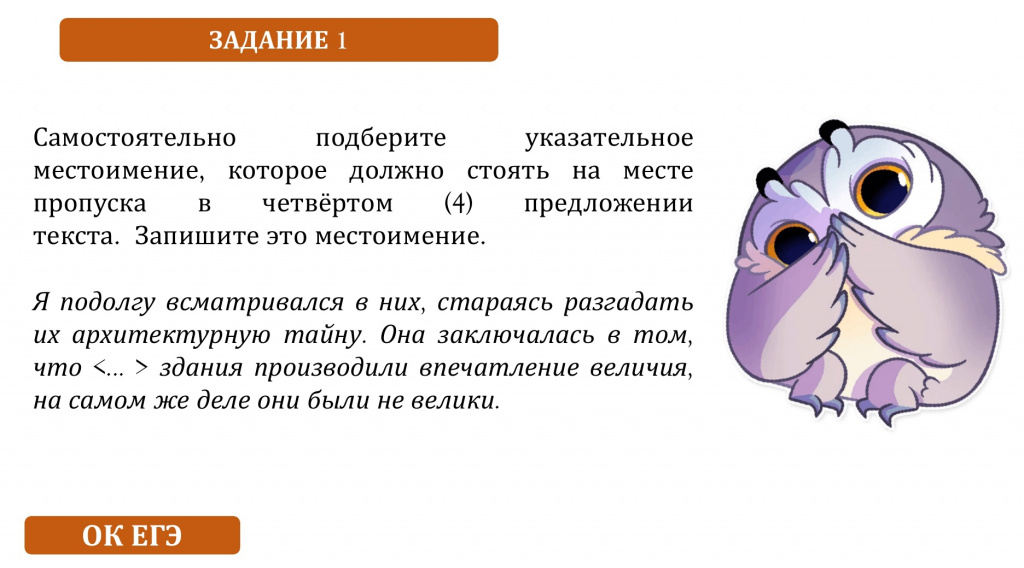 ЗАДАНИЕ 1

Самостоятельно подберите указательное местоимение, которое должно стоять на месте пропуска в четвёртом (4) предложении текста. Запишите это местоимение.

Я подолгу всматривался в них, стараясь разгадать их архитектурную тайну. Она заключалась в том, что <... > здания производили впечатление величия, на самом же деле они были не велики.

ОК ЕГЭ